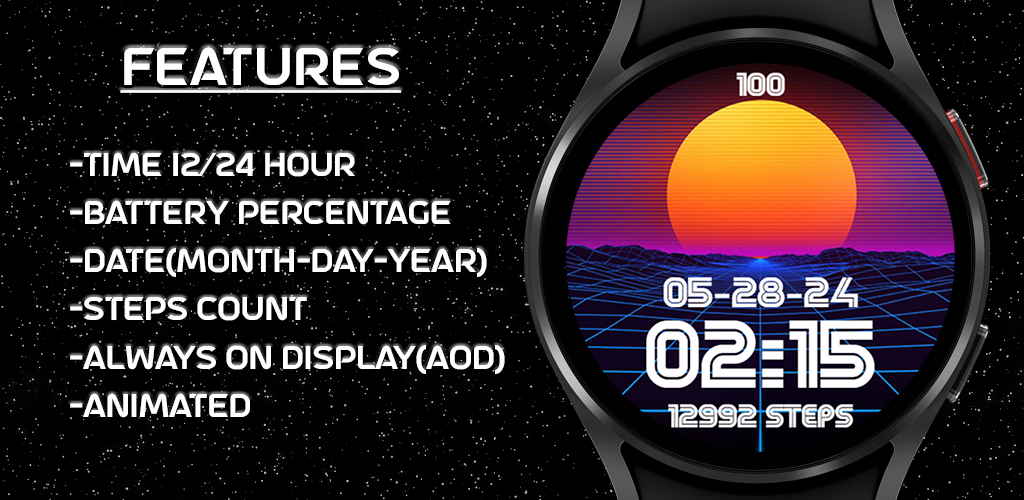 FEATURES

-TIME 12/24 HOUR
-BATTERY PERCENTAGE
-DATE(MONTH-DAY-YEAR)
-STEPS COUNT
-ALWAYS ON DISPLAY(AOD)
-ANIMATED

100

05-28-24
02:15
12992 STEPS